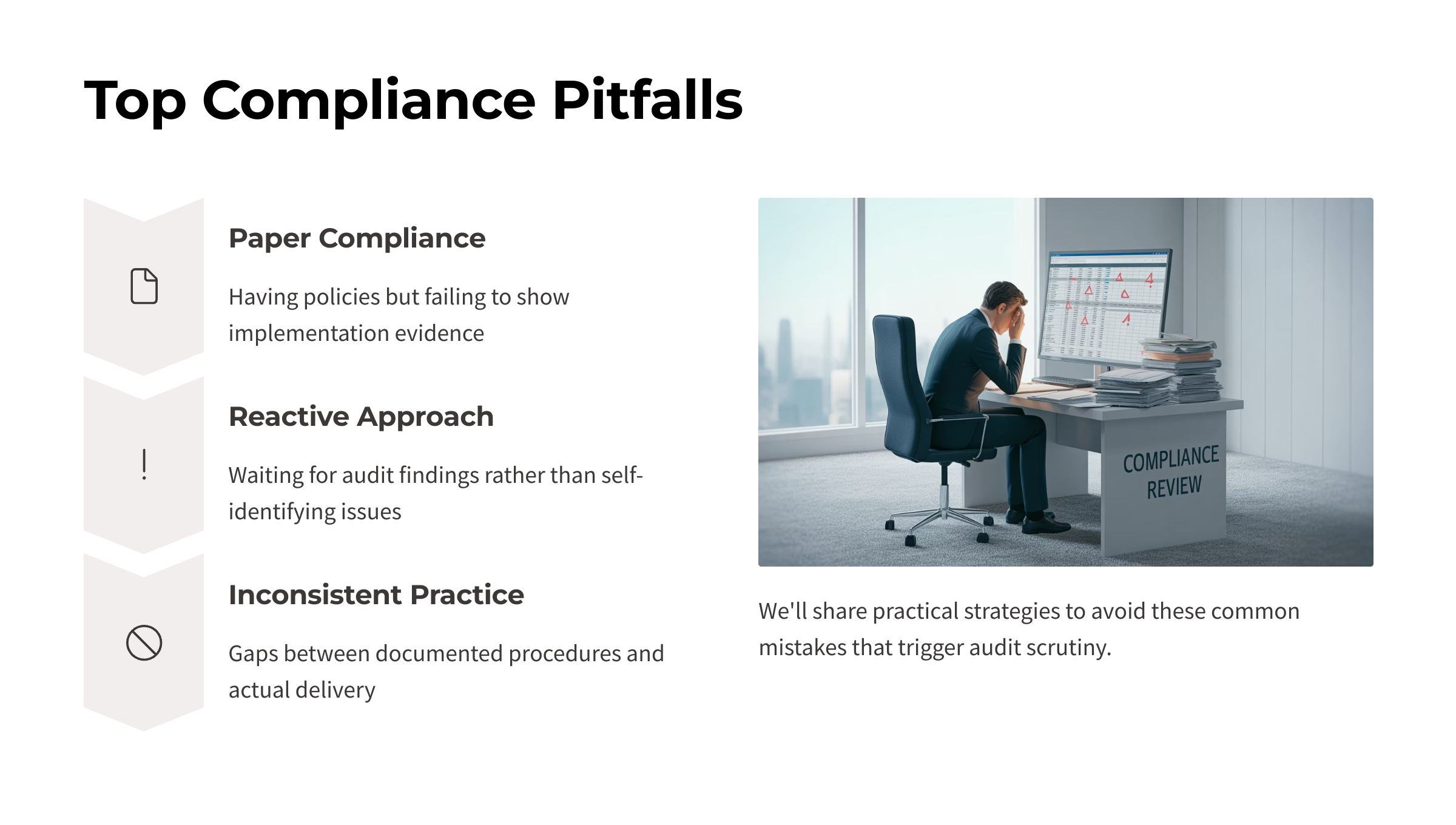 Top Compliance Pitfalls

Paper Compliance

Having policies but failing to show implementation evidence

Reactive Approach

Waiting for audit findings rather than self-identifying issues

Inconsistent Practice

Gaps between documented procedures and actual delivery

COMPLIANCE REVIEW

We'll share practical strategies to avoid these common mistakes that trigger audit scrutiny.